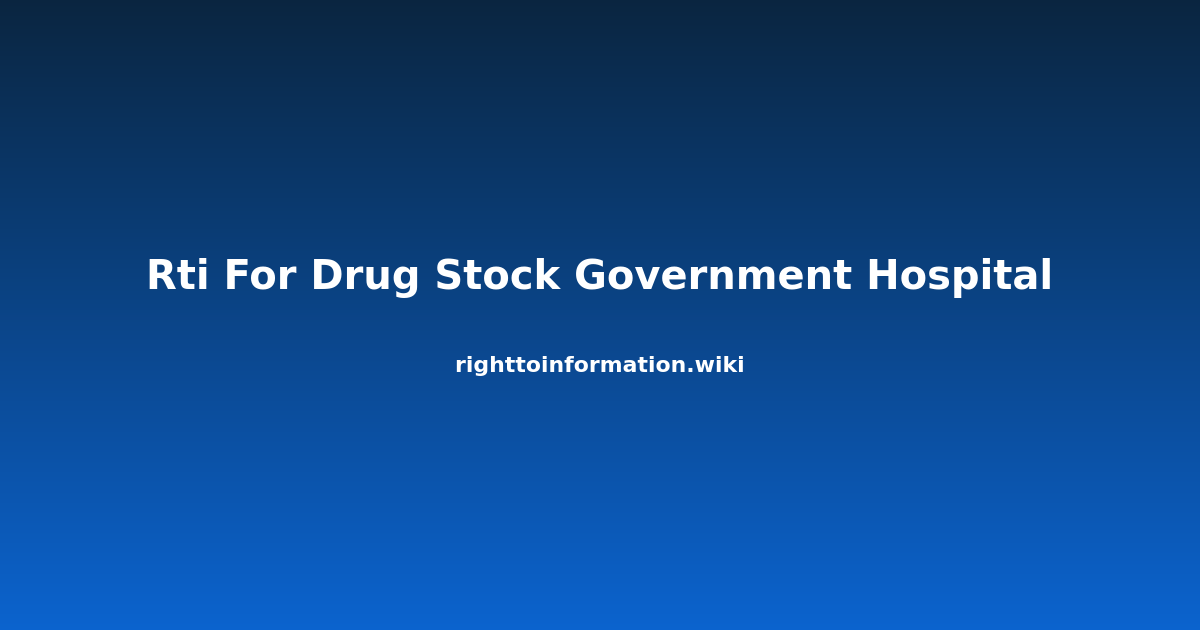 Rti For Drug Stock Government Hospital

righttoinformation.wiki